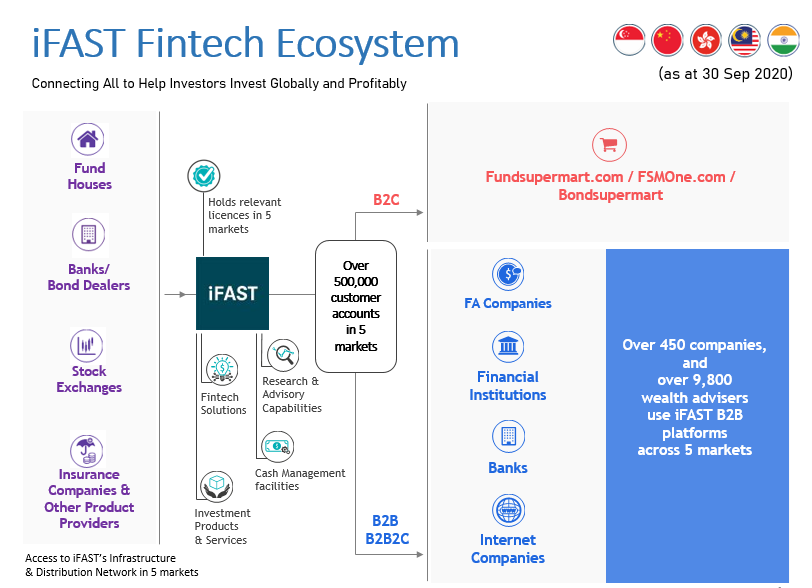 iFAST Fintech Ecosystem

Connecting All to Help Investors Invest Globally and Profitably

(as at 30 Sep 2020)

Fund Houses

Banks/ Bond Dealers

Stock Exchanges

Insurance Companies & Other Product Providers

Access to iFAST's Infrastructure & Distribution Network in 5 markets

Holds relevant licences in 5 markets

iFAST

Fintech Solutions

Research & Advisory Capabilities

Cash Management facilities

Investment Products & Services

Over 500,000 customer accounts in 5 markets

B2C

B2B
B2B2C

Fundsupermart.com / FSMOne.com / Bondsupermart

FA Companies

Financial Institutions

Banks

Internet Companies

Over 450 companies, and over 9,800 wealth advisers use iFAST B2B platforms across 5 markets